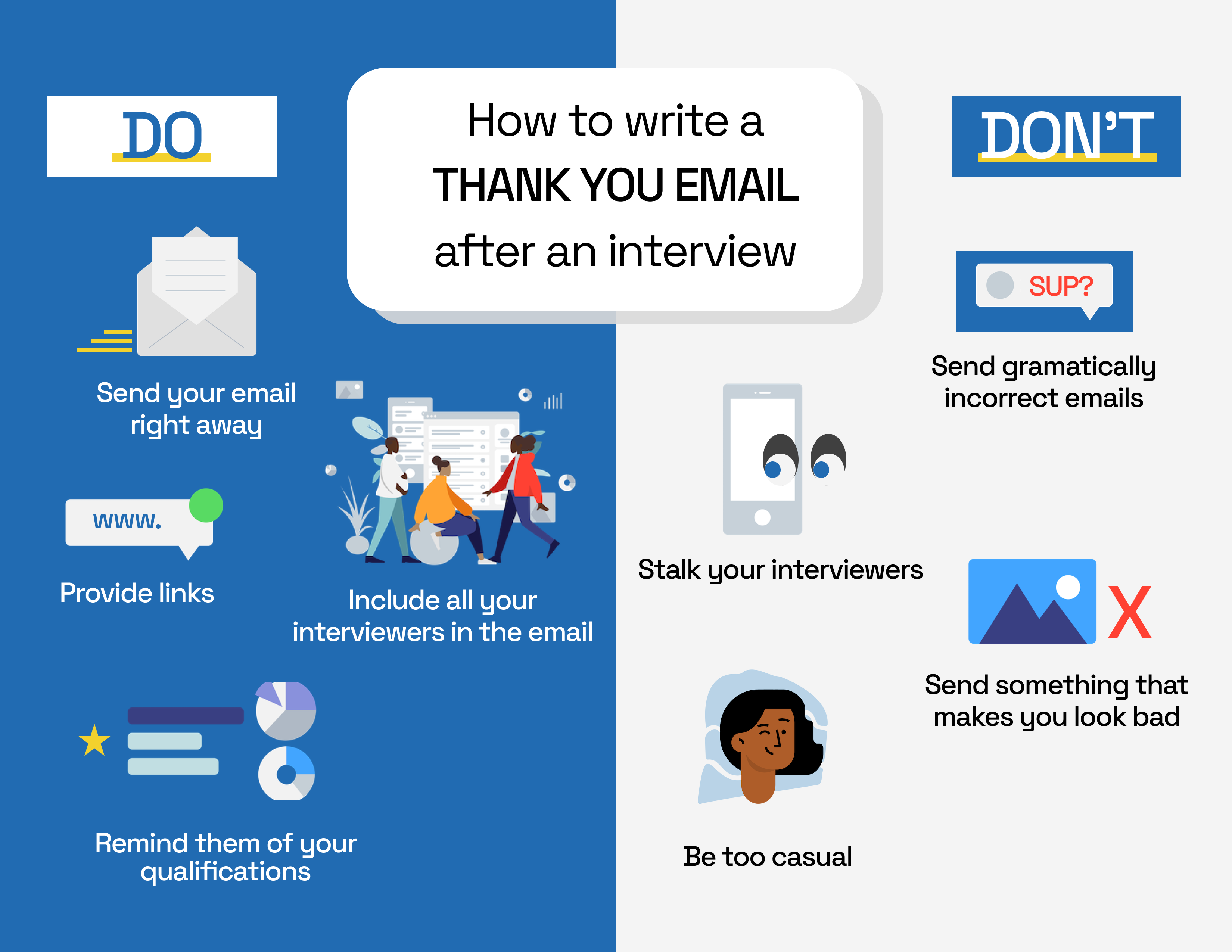 How to write a
THANK YOU EMAIL
after an interview

DO

Send your email right away

www.

Provide links

Include all your interviewers in the email

Remind them of your qualifications

DON'T

SUP?

Send gramatically incorrect emails

Stalk your interviewers

X

Send something that makes you look bad

Be too casual